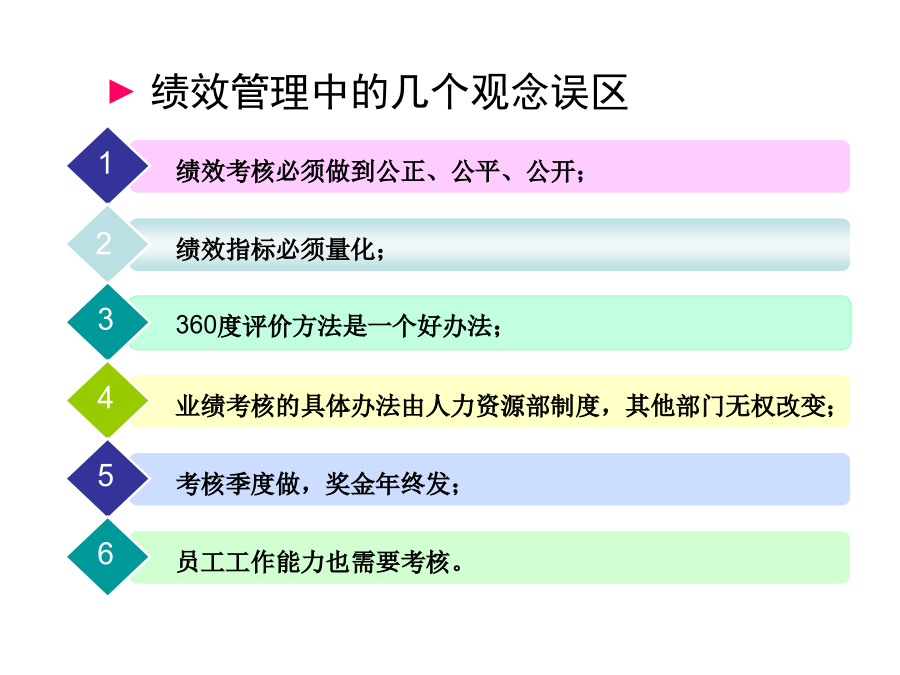 绩效管理中的几个观念误区

1 绩效考核必须做到公正、公平、公开；

2 绩效指标必须量化；

3 360度评价方法是一个好办法；

4 业绩考核的具体办法由人力资源部制度，其他部门无权改变；

5 考核季度做，奖金年终发；

6 员工工作能力也需要考核。